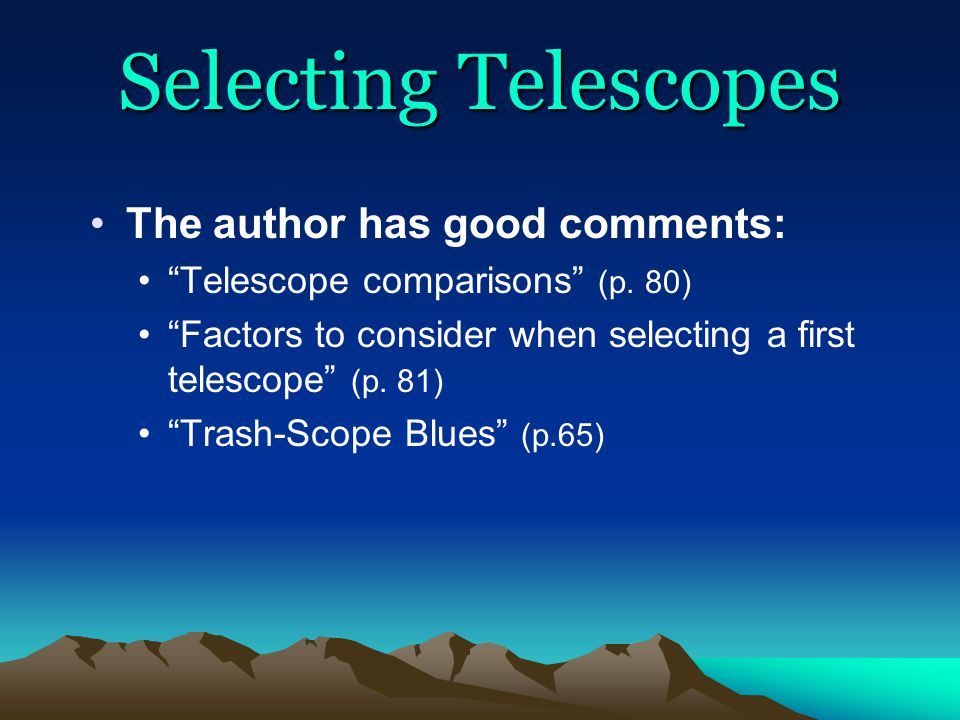 Selecting Telescopes

• The author has good comments:
  • “Telescope comparisons” (p. 80)
  • “Factors to consider when selecting a first telescope” (p. 81)
  • “Trash-Scope Blues” (p.65)